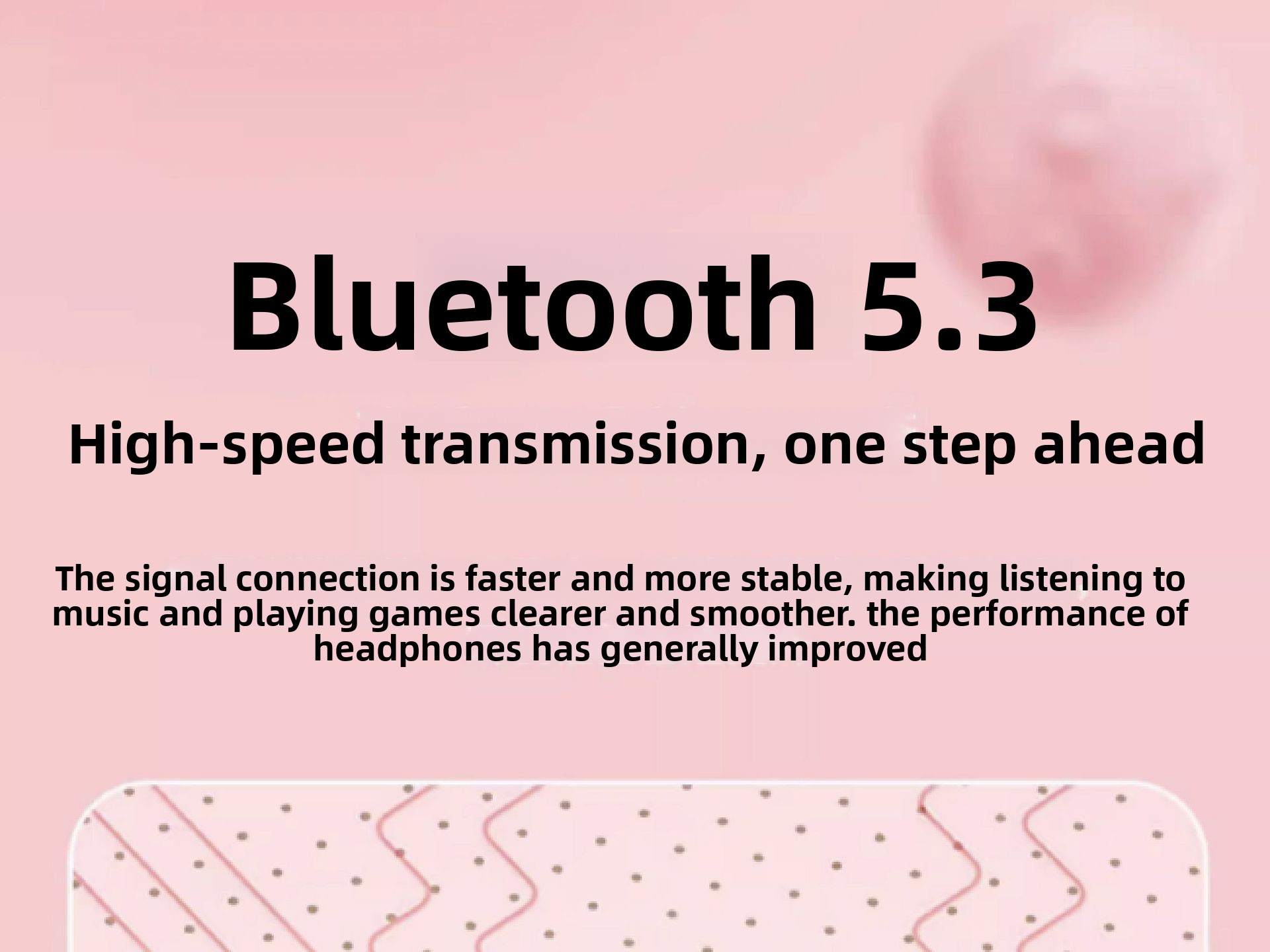 Bluetooth 5.3

High-speed transmission, one step ahead

The signal connection is faster and more stable, making listening to music and playing games clearer and smoother. the performance of headphones has generally improved